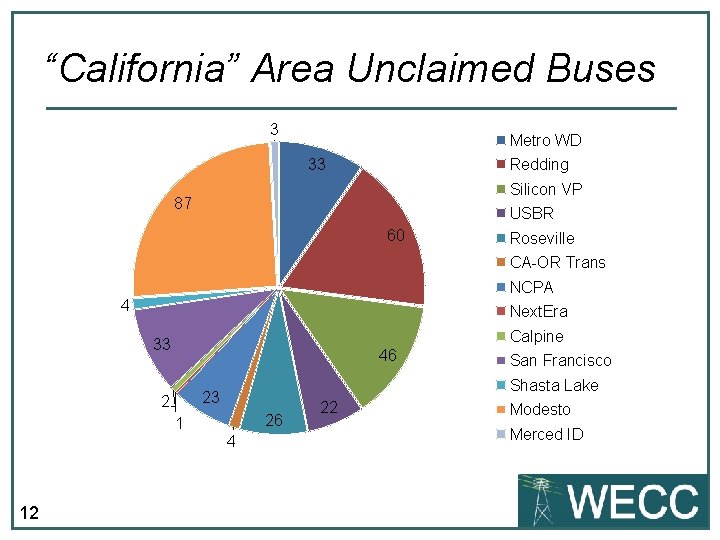 “California” Area Unclaimed Buses

3
33
60
46
22
26
4
23
1
2
33
4
87

Metro WD
Redding
Silicon VP
USBR
Roseville
CA-OR Trans
NCPA
NextEra
Calpine
San Francisco
Shasta Lake
Modesto
Merced ID

12

WECC